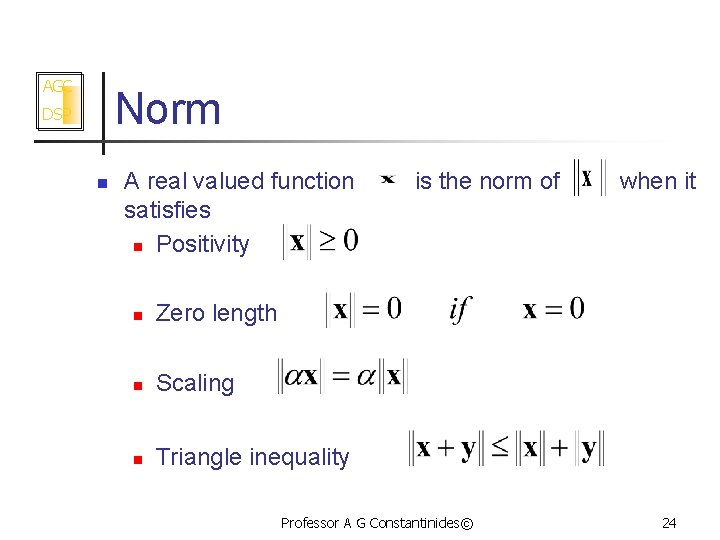 AGC
DSP

Norm

A real valued function $\mathbf{x}$ is the norm of $\|\mathbf{x}\|$ when it satisfies

Positivity $\|\mathbf{x}\| \geq 0$

Zero length $\|\mathbf{x}\| = 0 \quad if \quad \mathbf{x} = 0$

Scaling $\|\alpha\mathbf{x}\| = \alpha\|\mathbf{x}\|$

Triangle inequality $\|\mathbf{x}+\mathbf{y}\| \leq \|\mathbf{x}\| + \|\mathbf{y}\|$

Professor A G Constantinides©

24